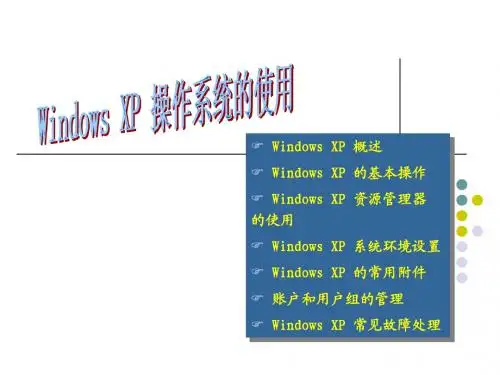 Windows XP 操作系统的使用

☞ Windows XP 概述

☞ Windows XP 的基本操作

☞ Windows XP 资源管理器的使用

☞ Windows XP 系统环境设置

☞ Windows XP 的常用附件

☞ 账户和用户组的管理

☞ Windows XP 常见故障处理